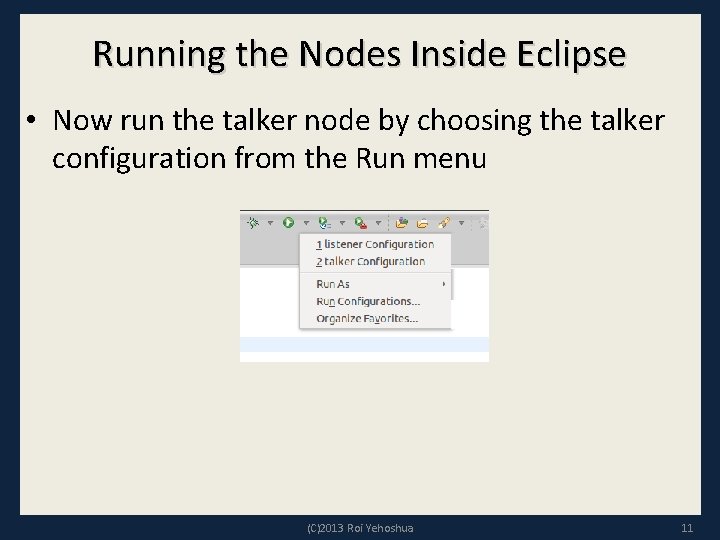 Running the Nodes Inside Eclipse

• Now run the talker node by choosing the talker configuration from the Run menu

1 listener Configuration
2 talker Configuration
Run As
Run Configurations...
Organize Favorites...

(C)2013 Roi Yehoshua

11